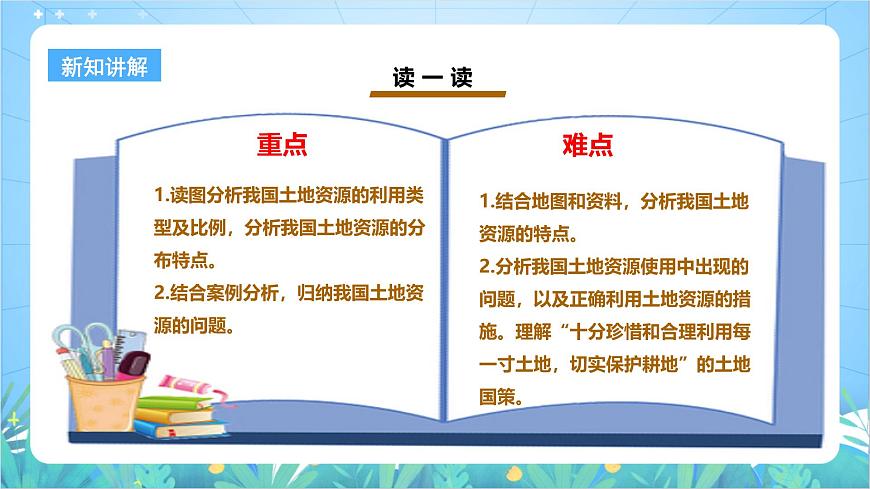 新知讲解

读一读

重点

1.读图分析我国土地资源的利用类型及比例，分析我国土地资源的分布特点。

2.结合案例分析，归纳我国土地资源的问题。

难点

1.结合地图和资料，分析我国土地资源的特点。

2.分析我国土地资源使用中出现的问题，以及正确利用土地资源的措施。理解“十分珍惜和合理利用每一寸土地，切实保护耕地”的土地国策。